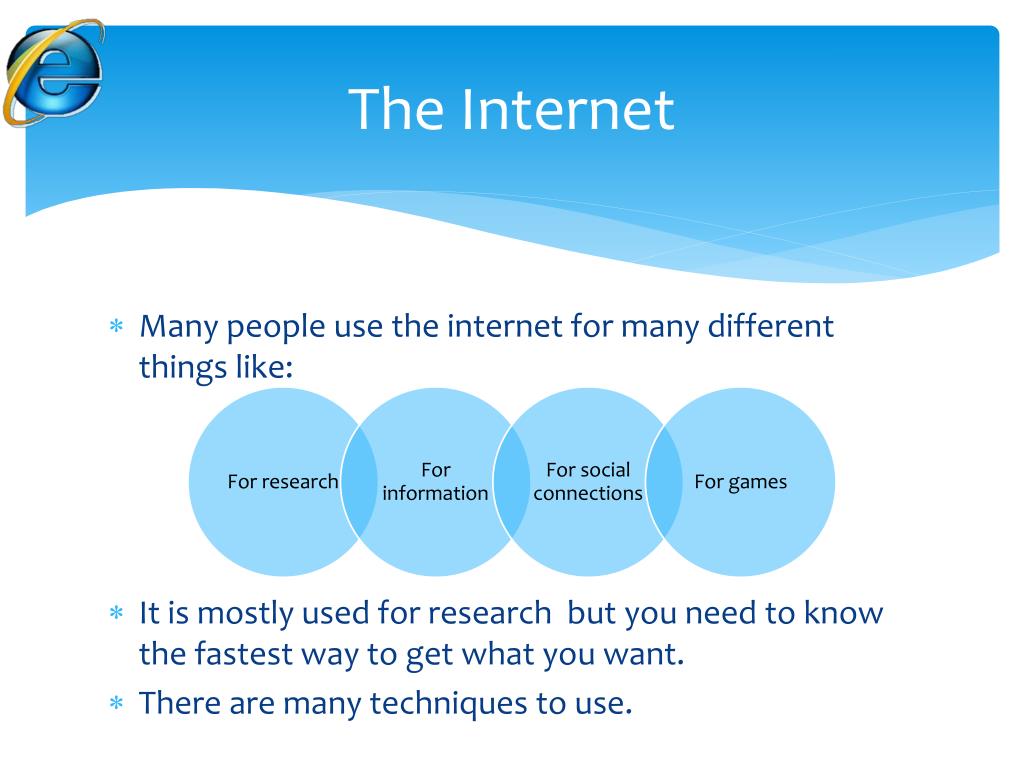 The Internet

∗ Many people use the internet for many different things like:

For research

For information

For social connections

For games

∗ It is mostly used for research  but you need to know the fastest way to get what you want.

∗ There are many techniques to use.